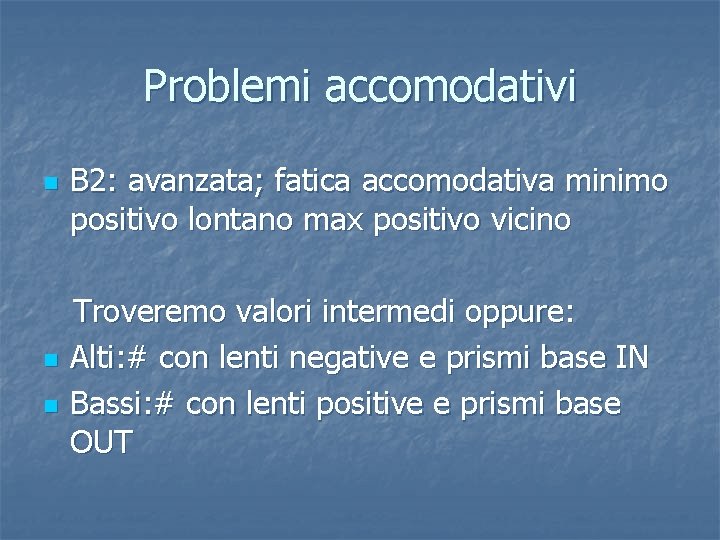 Problemi accomodativi

B2: avanzata; fatica accomodativa minimo positivo lontano max positivo vicino

Troveremo valori intermedi oppure:

Alti:# con lenti negative e prismi base IN

Bassi:# con lenti positive e prismi base OUT